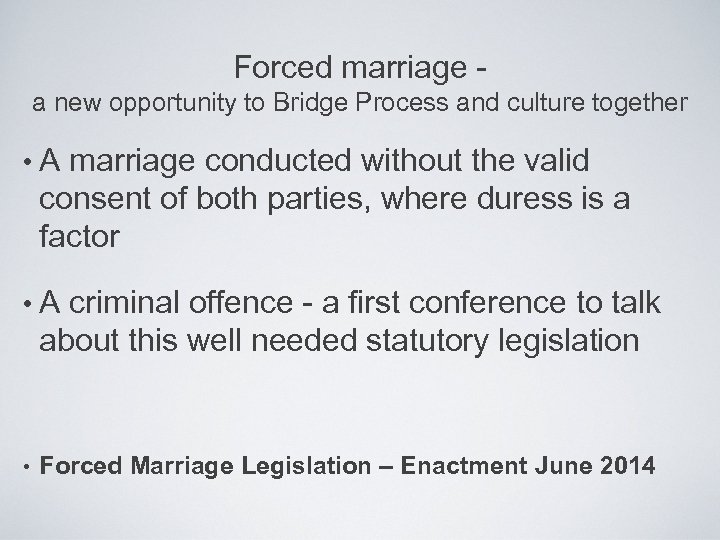 Forced marriage -
a new opportunity to Bridge Process and culture together

• A marriage conducted without the valid consent of both parties, where duress is a factor

• A criminal offence - a first conference to talk about this well needed statutory legislation

• Forced Marriage Legislation – Enactment June 2014